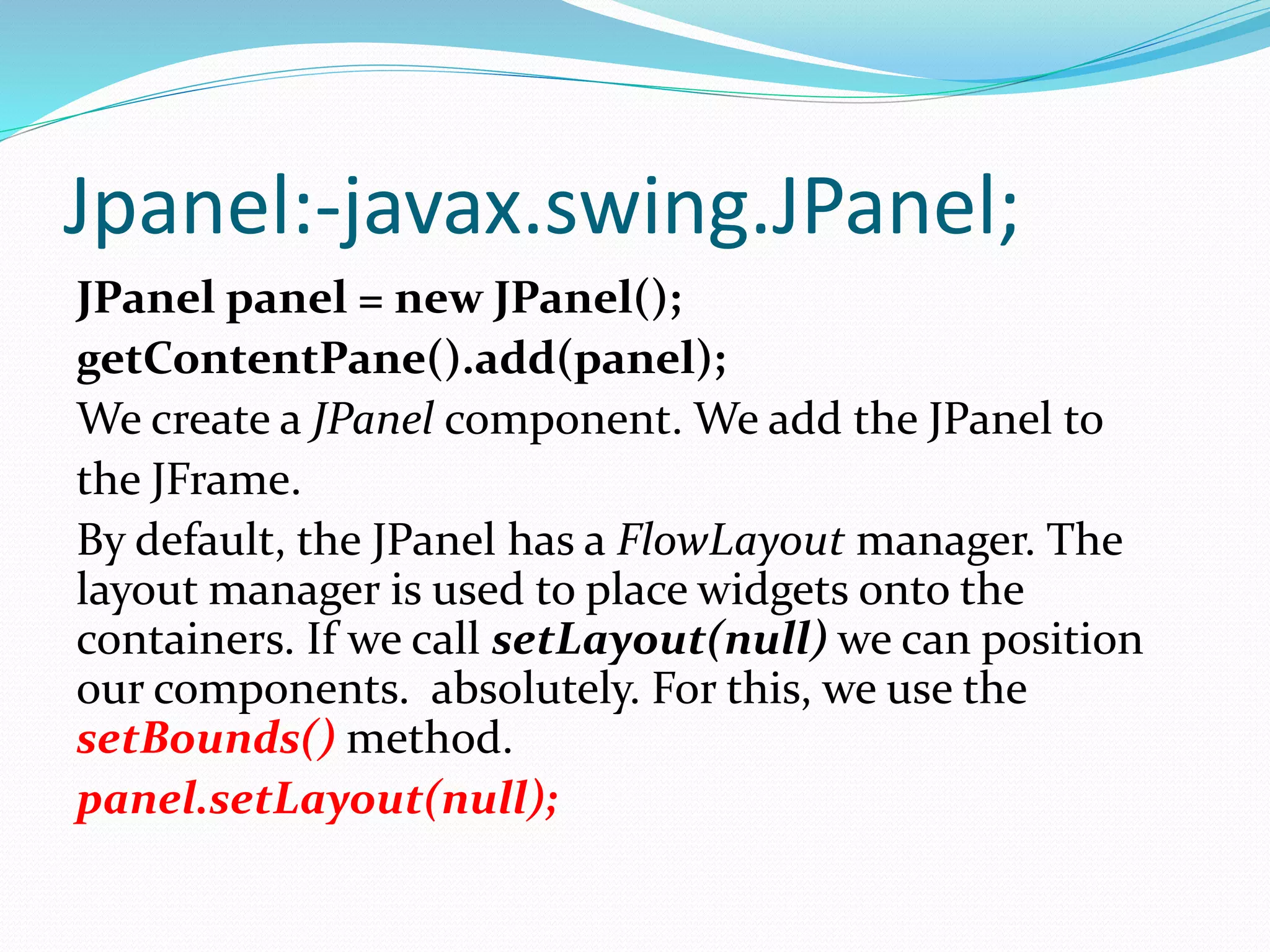 Jpanel:-javax.swing.JPanel;

JPanel panel = new JPanel();

getContentPane().add(panel);

We create a JPanel component. We add the JPanel to the JFrame.

By default, the JPanel has a FlowLayout manager. The layout manager is used to place widgets onto the containers. If we call setLayout(null) we can position our components.  absolutely. For this, we use the setBounds() method.

panel.setLayout(null);